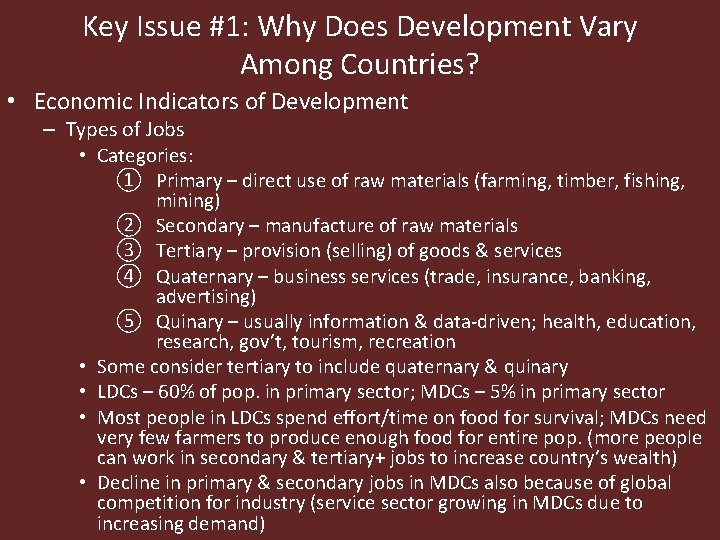 Key Issue #1: Why Does Development Vary Among Countries?

• Economic Indicators of Development
– Types of Jobs
• Categories:
① Primary – direct use of raw materials (farming, timber, fishing, mining)
② Secondary – manufacture of raw materials
③ Tertiary – provision (selling) of goods & services
④ Quaternary – business services (trade, insurance, banking, advertising)
⑤ Quinary – usually information & data-driven; health, education, research, gov't, tourism, recreation
• Some consider tertiary to include quaternary & quinary
• LDCs – 60% of pop. in primary sector; MDCs – 5% in primary sector
• Most people in LDCs spend effort/time on food for survival; MDCs need very few farmers to produce enough food for entire pop. (more people can work in secondary & tertiary+ jobs to increase country's wealth)
• Decline in primary & secondary jobs in MDCs also because of global competition for industry (service sector growing in MDCs due to increasing demand)